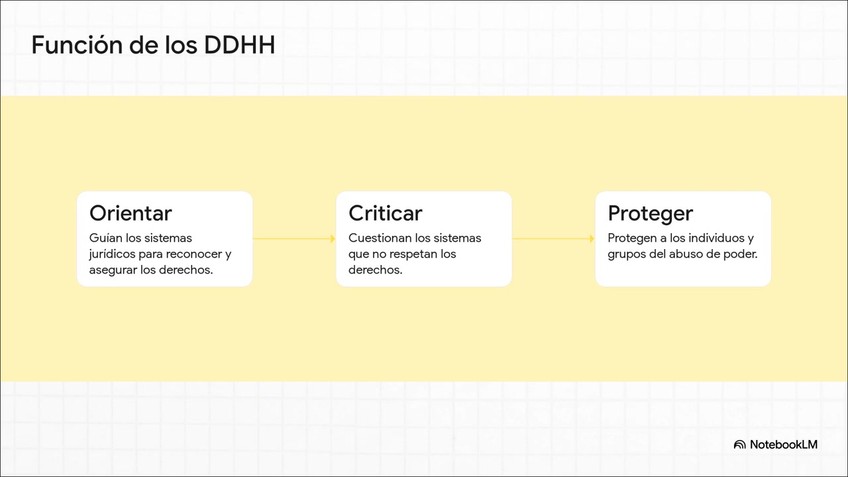 Función de los DDHH

Orientar
Guían los sistemas jurídicos para reconocer y asegurar los derechos.

Criticar
Cuestionan los sistemas que no respetan los derechos.

Proteger
Protegen a los individuos y grupos del abuso de poder.

NotebookLM